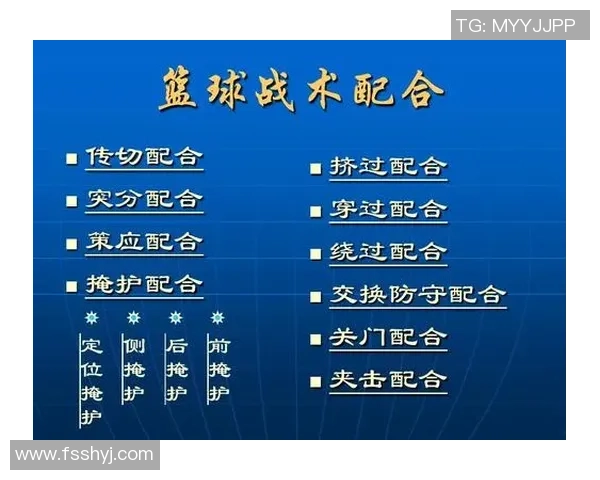 TG: MYYJJPP

篮球战术配合

■ 传切配合
■ 突分配合
■ 策应配合
■ 掩护配合

定位掩护
侧掩护
后掩护
前掩护

■ 挤过配合
■ 穿过配合
■ 绕过配合
■ 交换防守配合
■ 关门配合
■ 夹击配合

www.fsshyj.com